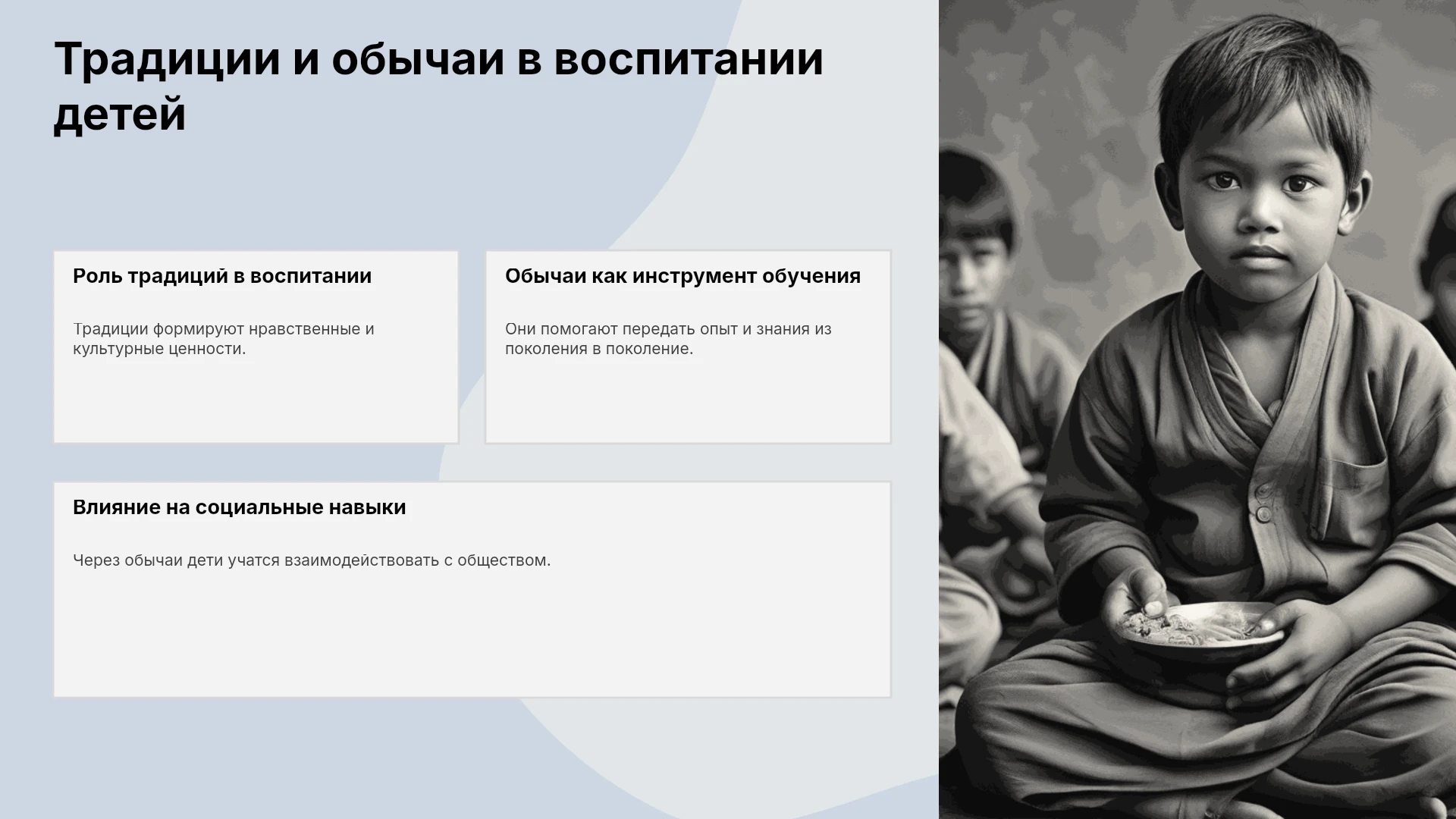 Традиции и обычаи в воспитании детей

Роль традиций в воспитании

Традиции формируют нравственные и культурные ценности.

Обычаи как инструмент обучения

Они помогают передать опыт и знания из поколения в поколение.

Влияние на социальные навыки

Через обычаи дети учатся взаимодействовать с обществом.